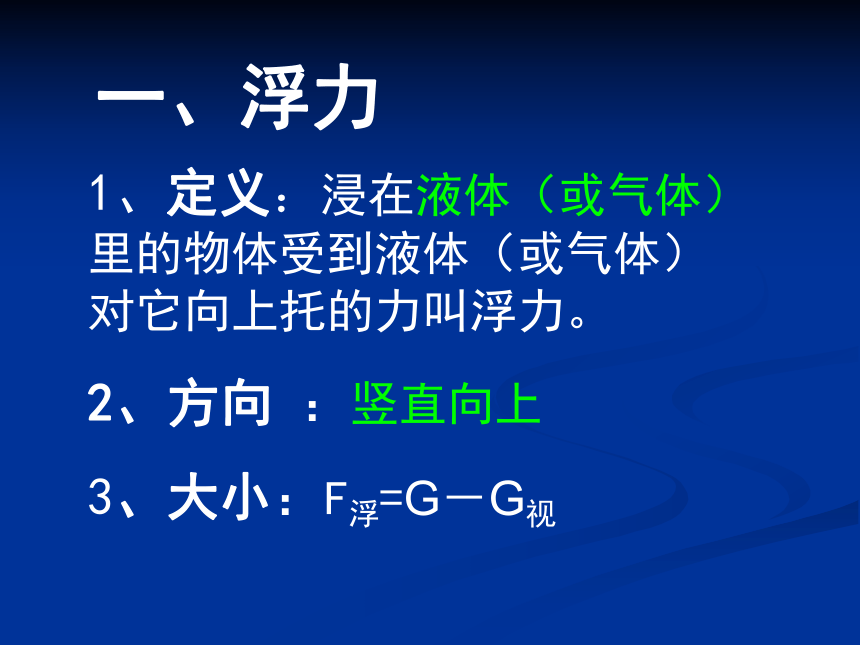 一、浮力

1、定义：浸在液体（或气体）里的物体受到液体（或气体）对它向上托的力叫浮力。

2、方向 ：竖直向上

3、大小：$F_{浮}=G-G_{视}$